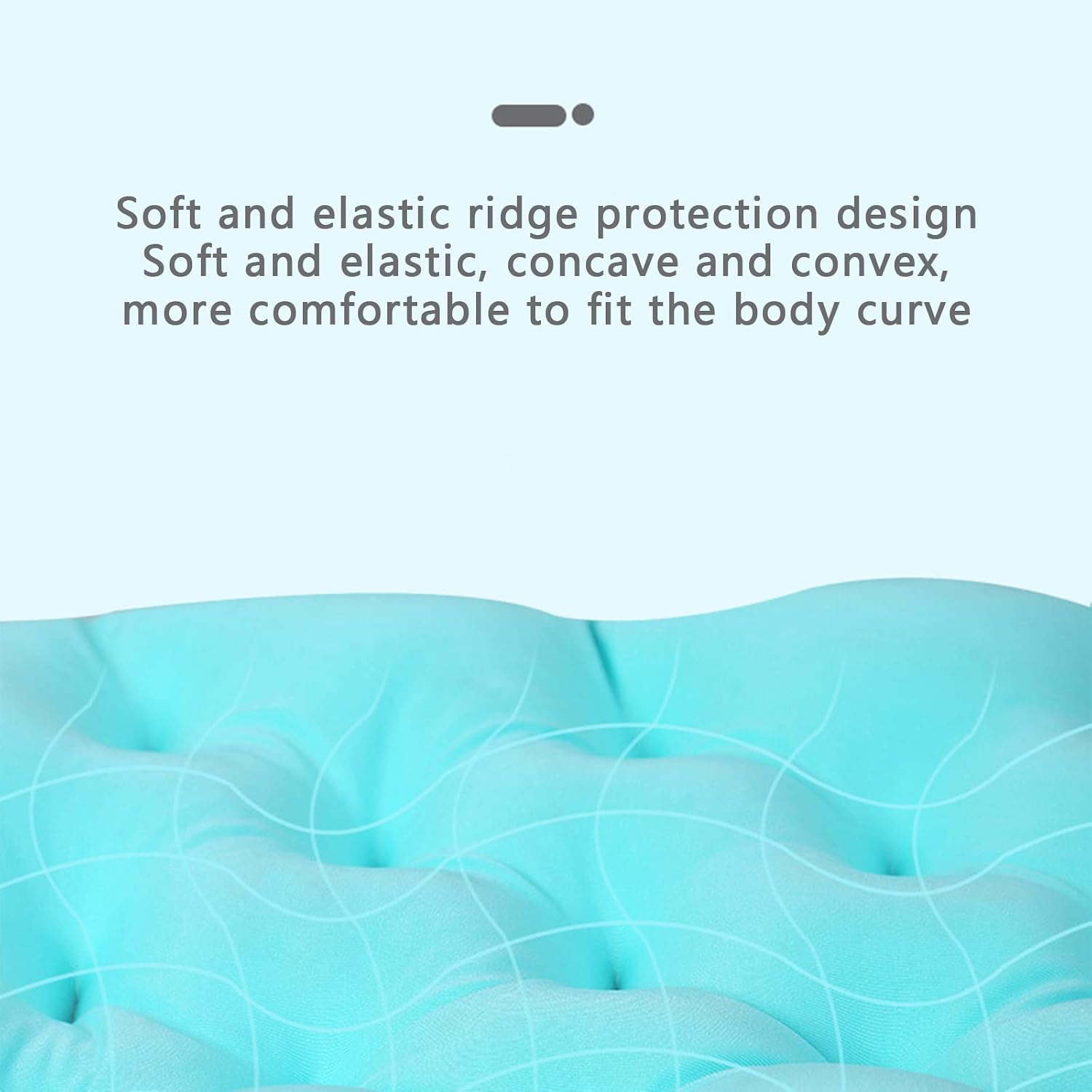 Soft and elastic ridge protection design
Soft and elastic, concave and convex, more comfortable to fit the body curve